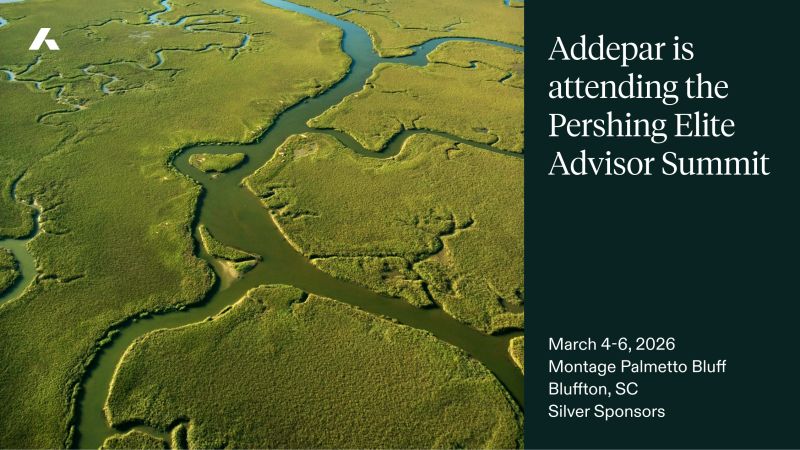 Addepar is attending the Pershing Elite Advisor Summit

March 4-6, 2026
Montage Palmetto Bluff
Bluffton, SC
Silver Sponsors